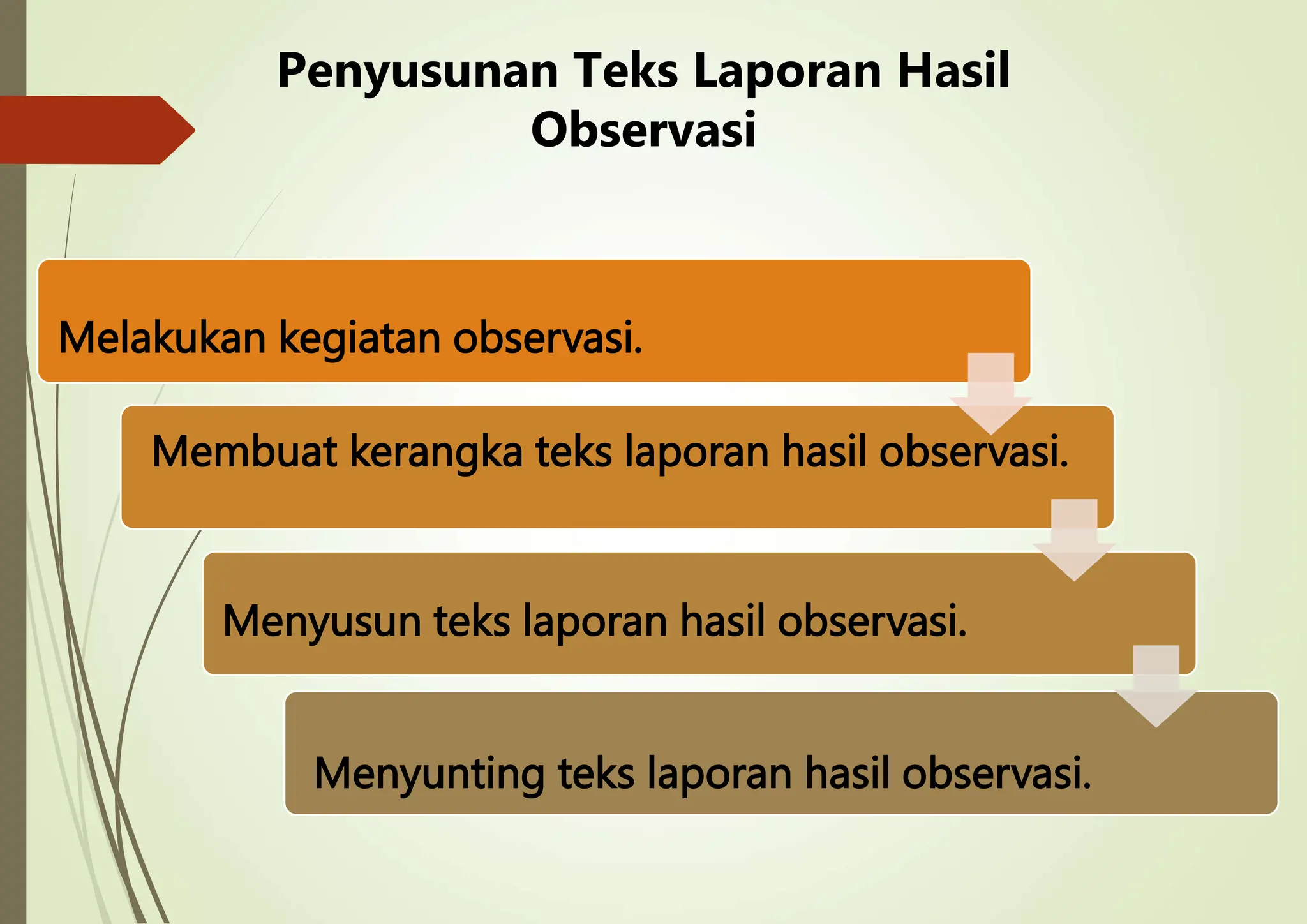 Penyusunan Teks Laporan Hasil Observasi

Melakukan kegiatan observasi.

Membuat kerangka teks laporan hasil observasi.

Menyusun teks laporan hasil observasi.

Menyunting teks laporan hasil observasi.